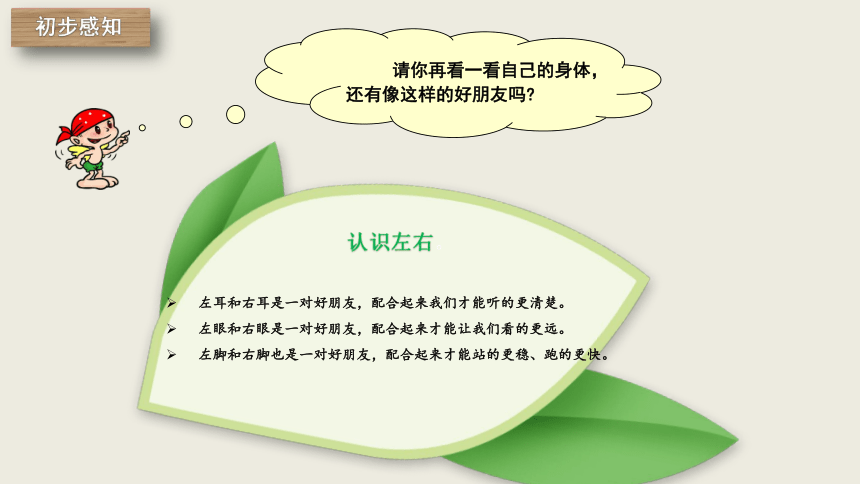 初步感知

请你再看一看自己的身体，还有像这样的好朋友吗？

认识左右

➢ 左耳和右耳是一对好朋友，配合起来我们才能听的更清楚。
➢ 左眼和右眼是一对好朋友，配合起来才能让我们看的更远。
➢ 左脚和右脚也是一对好朋友，配合起来才能站的更稳、跑的更快。